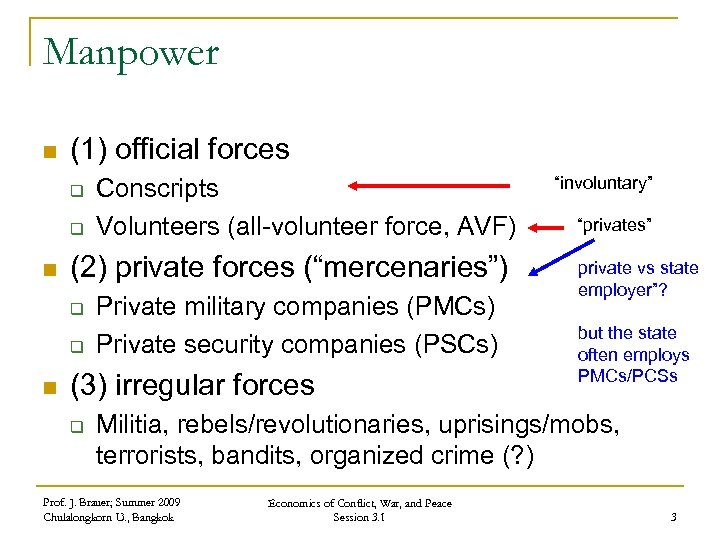 Manpower

(1) official forces
Conscripts
Volunteers (all-volunteer force, AVF)
(2) private forces (“mercenaries”)
Private military companies (PMCs)
Private security companies (PSCs)
(3) irregular forces
Militia, rebels/revolutionaries, uprisings/mobs, terrorists, bandits, organized crime (?)

“involuntary”

“privates”

private vs state employer”?

but the state often employs PMCs/PCSs

Prof. J. Brauer; Summer 2009
Chulalongkorn U., Bangkok

Economics of Conflict, War, and Peace
Session 3.1

3